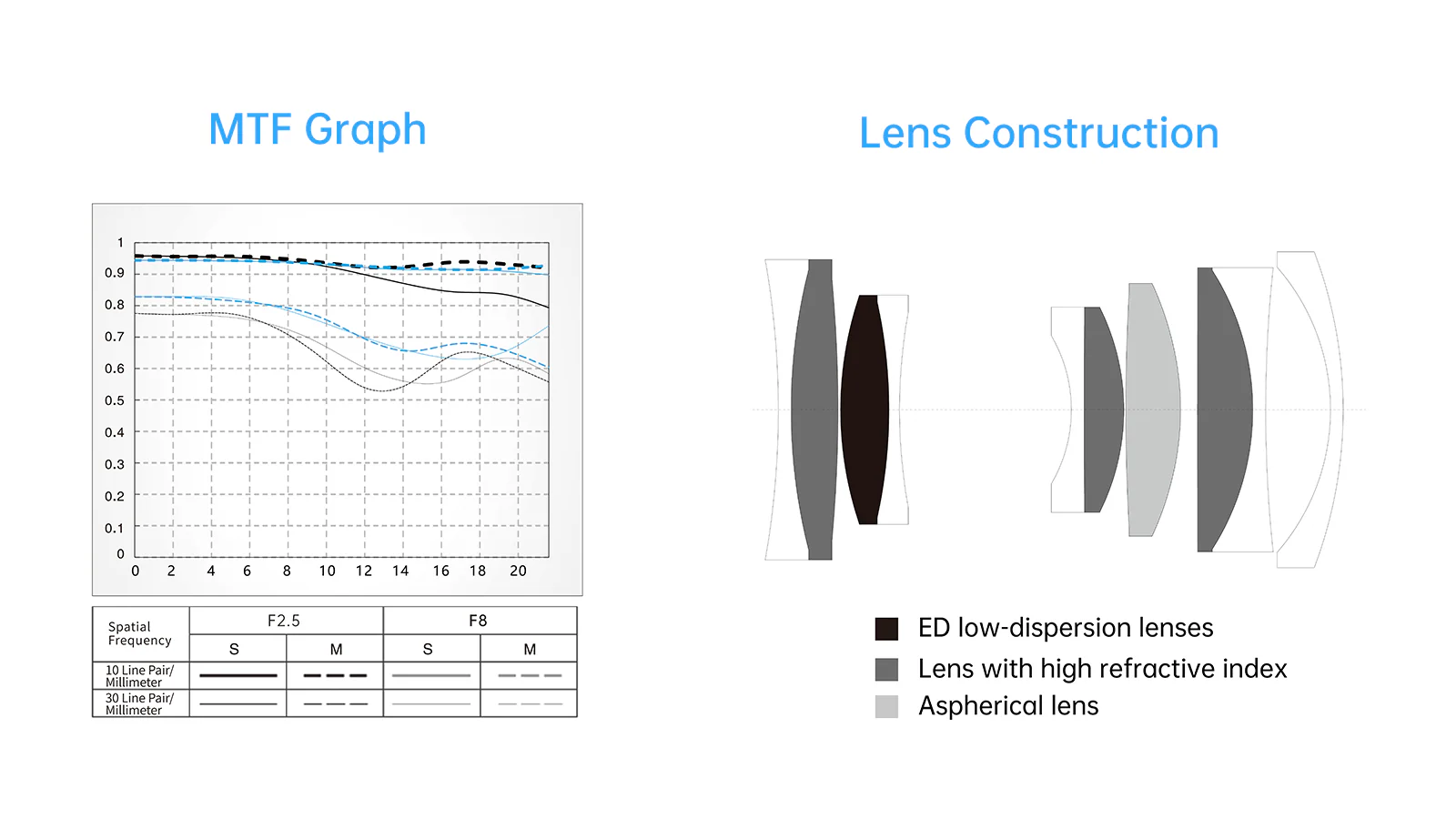 MTF Graph

1
0.9
0.8
0.7
0.6
0.5
0.4
0.3
0.2
0.1
0

0 2 4 6 8 10 12 14 16 18 20

| Spatial Frequency | F2.5 | | F8 | |
|---|---|---|---|---|
| | S | M | S | M |
| 10 Line Pair/ Millimeter | | | | |
| 30 Line Pair/ Millimeter | | | | |

Lens Construction

ED low-dispersion lenses
Lens with high refractive index
Aspherical lens